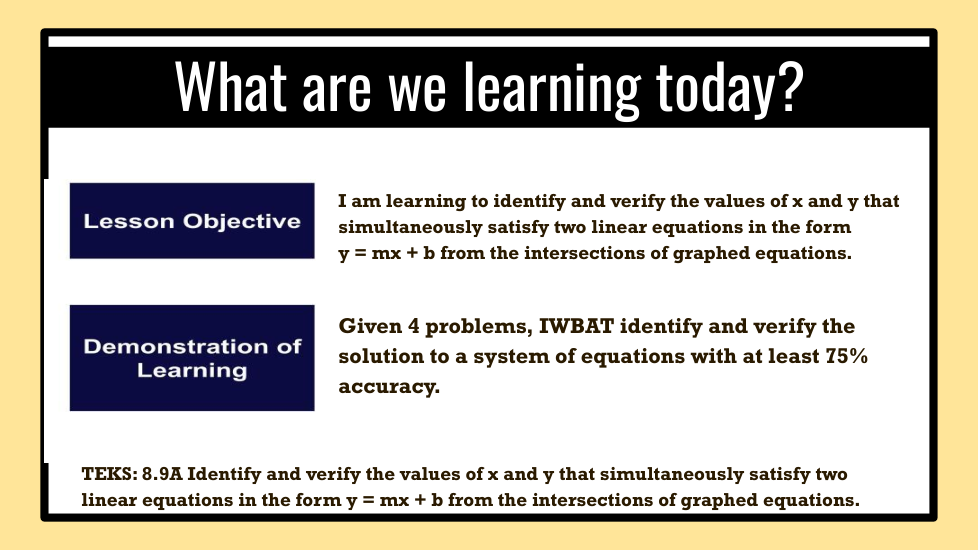 What are we learning today?

Lesson Objective

I am learning to identify and verify the values of x and y that simultaneously satisfy two linear equations in the form y = mx + b from the intersections of graphed equations.

Demonstration of Learning

Given 4 problems, IWBAT identify and verify the solution to a system of equations with at least 75% accuracy.

TEKS: 8.9A Identify and verify the values of x and y that simultaneously satisfy two linear equations in the form y = mx + b from the intersections of graphed equations.